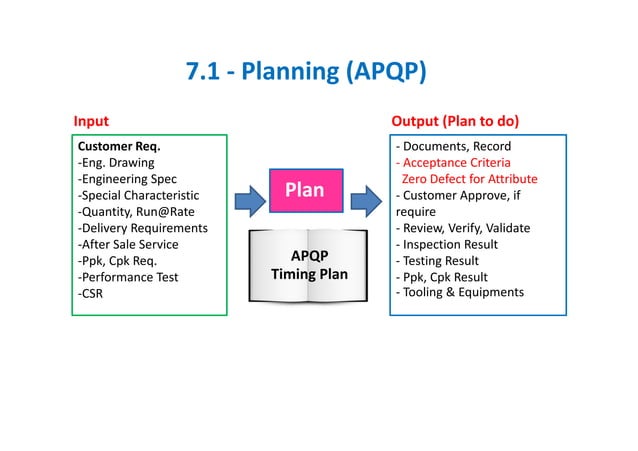 7.1 - Planning (APQP)

Input

Customer Req.
-Eng. Drawing
-Engineering Spec
-Special Characteristic
-Quantity, Run@Rate
-Delivery Requirements
-After Sale Service
-Ppk, Cpk Req.
-Performance Test
-CSR

Plan

APQP
Timing Plan

Output (Plan to do)

- Documents, Record
- Acceptance Criteria
Zero Defect for Attribute
- Customer Approve, if require
- Review, Verify, Validate
- Inspection Result
- Testing Result
- Ppk, Cpk Result
- Tooling & Equipments